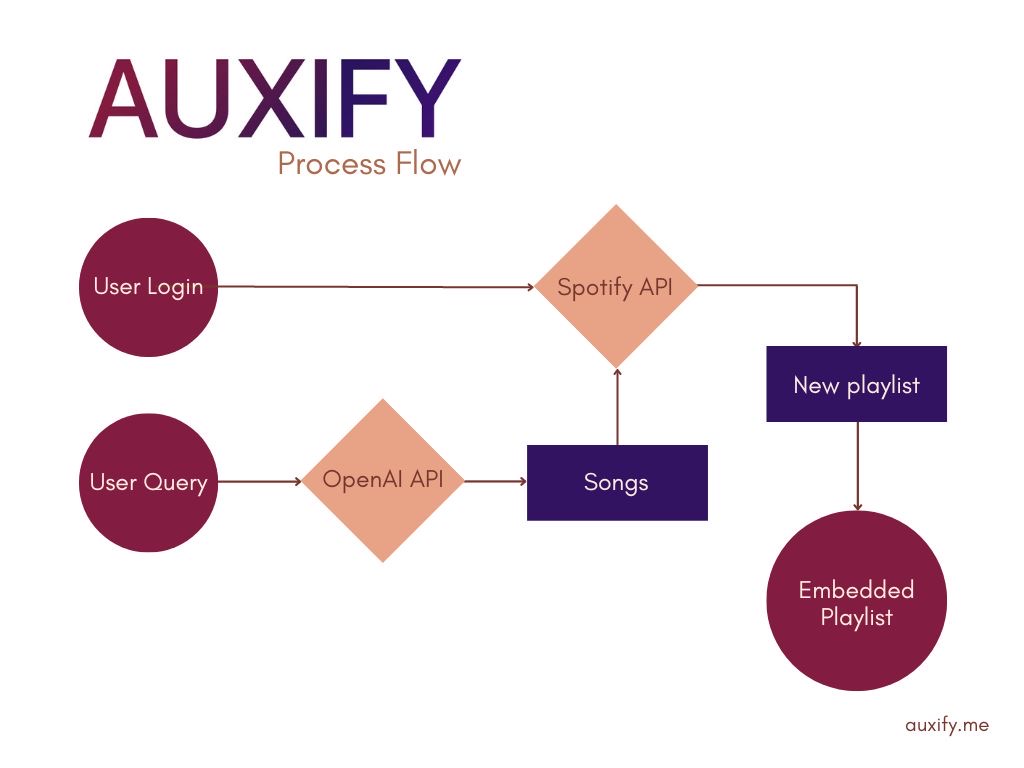 AUXIFY
Process Flow

User Login

Spotify API

New playlist

User Query

OpenAI API

Songs

Embedded Playlist

auxify.me